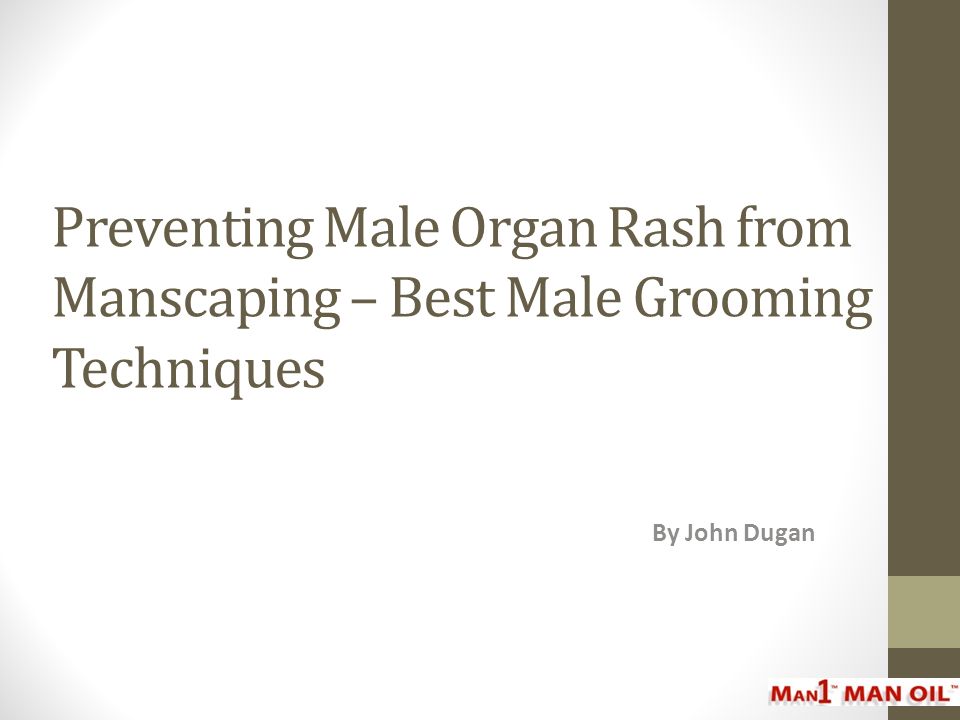 Preventing Male Organ Rash from Manscaping – Best Male Grooming Techniques

By John Dugan

MAN1™ MAN OIL™